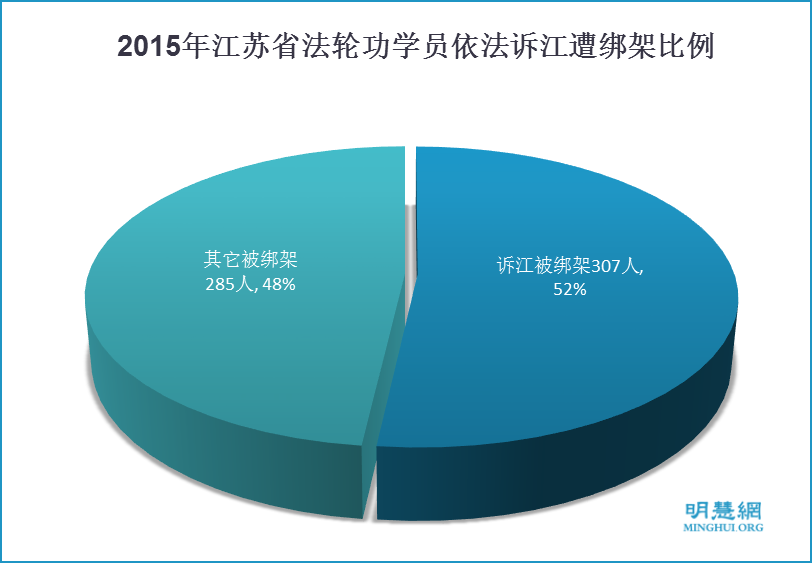 2015年江苏省法轮功学员依法诉江遭绑架比例

其它被绑架
285人, 48%

诉江被绑架307人,
52%

明慧網
MINGHUI.ORG